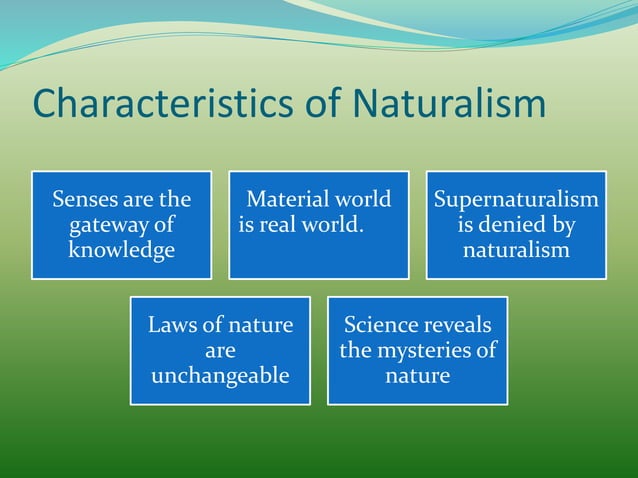 Characteristics of Naturalism

Senses are the gateway of knowledge

Material world is real world.

Supernaturalism is denied by naturalism

Laws of nature are unchangeable

Science reveals the mysteries of nature